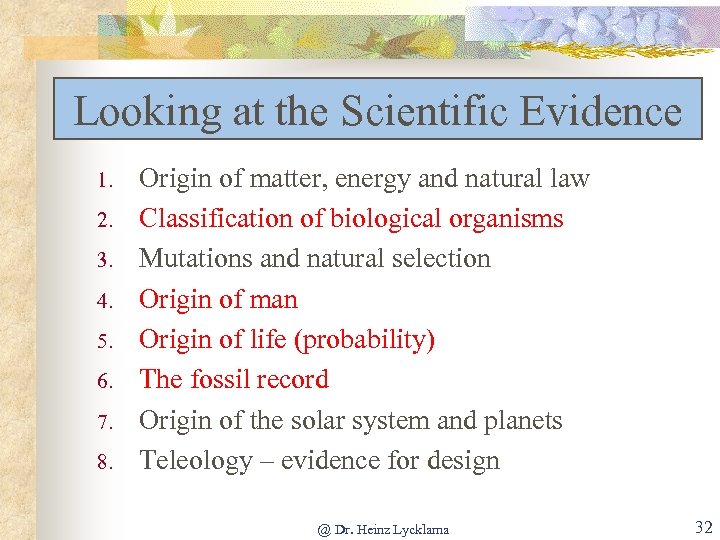 Looking at the Scientific Evidence

1. Origin of matter, energy and natural law
2. Classification of biological organisms
3. Mutations and natural selection
4. Origin of man
5. Origin of life (probability)
6. The fossil record
7. Origin of the solar system and planets
8. Teleology – evidence for design

@ Dr. Heinz Lycklama

32